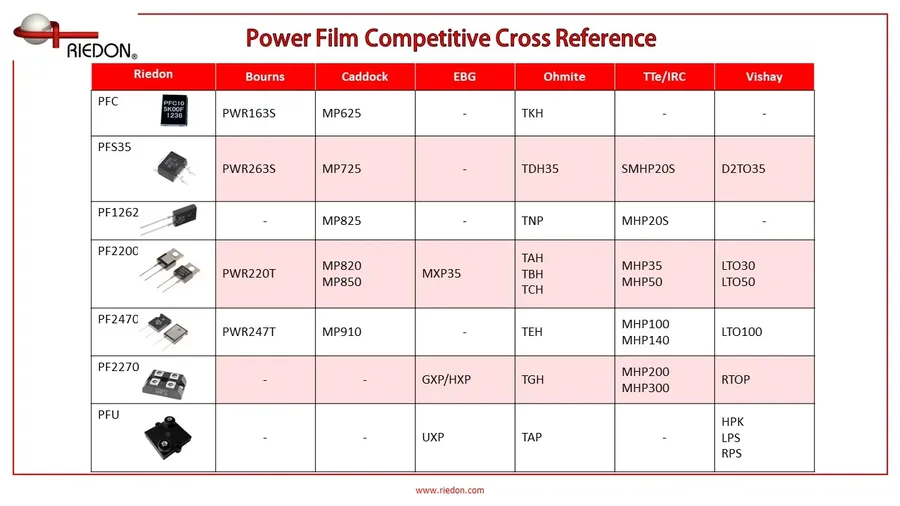 RIEDON®

Power Film Competitive Cross Reference

| Riedon | Bourns | Caddock | EBG | Ohmite | TTe/IRC | Vishay |
|---|---|---|---|---|---|---|
| PFC PFC10 5K00F 1236 | PWR163S | MP625 | - | TKH | - | - |
| PFS35 | PWR263S | MP725 | - | TDH35 | SMHP20S | D2TO35 |
| PF1262 | - | MP825 | - | TNP | MHP20S | - |
| PF2200 | PWR220T | MP820 MP850 | MXP35 | TAH TBH TCH | MHP35 MHP50 | LTO30 LTO50 |
| PF2470 | PWR247T | MP910 | - | TEH | MHP100 MHP140 | LTO100 |
| PF2270 | - | - | GXP/HXP | TGH | MHP200 MHP300 | RTOP |
| PFU | - | - | UXP | TAP | - | HPK LPS RPS |

www.riedon.com